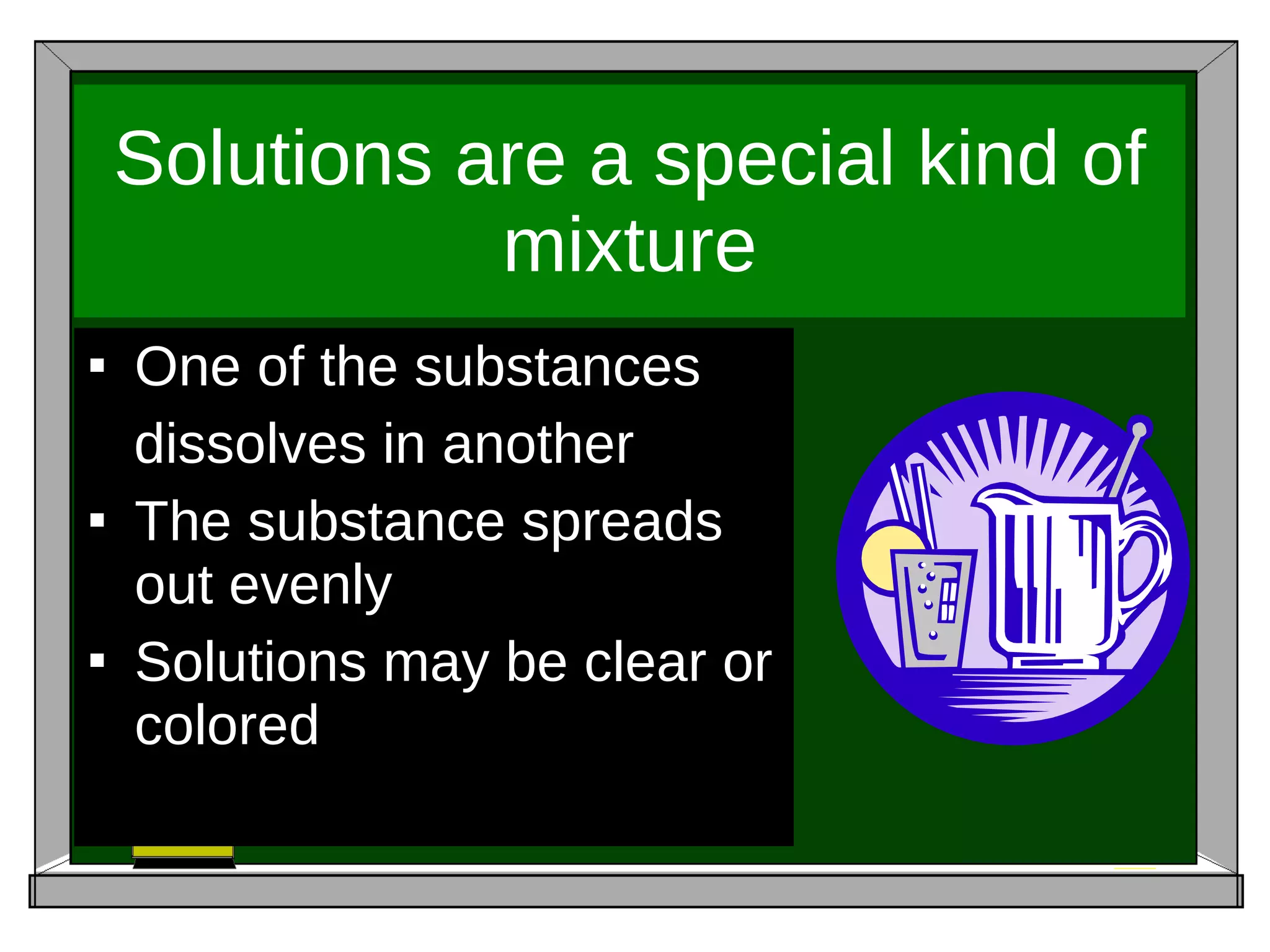 Solutions are a special kind of mixture

▪ One of the substances dissolves in another
▪ The substance spreads out evenly
▪ Solutions may be clear or colored